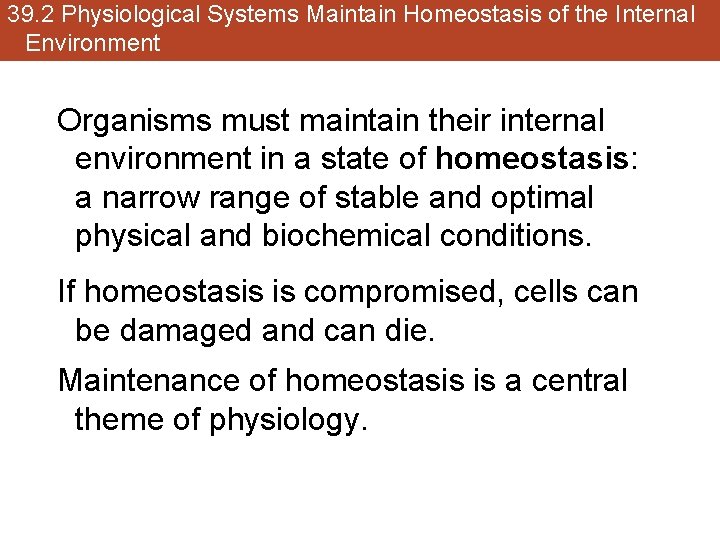 39.2 Physiological Systems Maintain Homeostasis of the Internal Environment

Organisms must maintain their internal environment in a state of homeostasis: a narrow range of stable and optimal physical and biochemical conditions.

If homeostasis is compromised, cells can be damaged and can die.

Maintenance of homeostasis is a central theme of physiology.